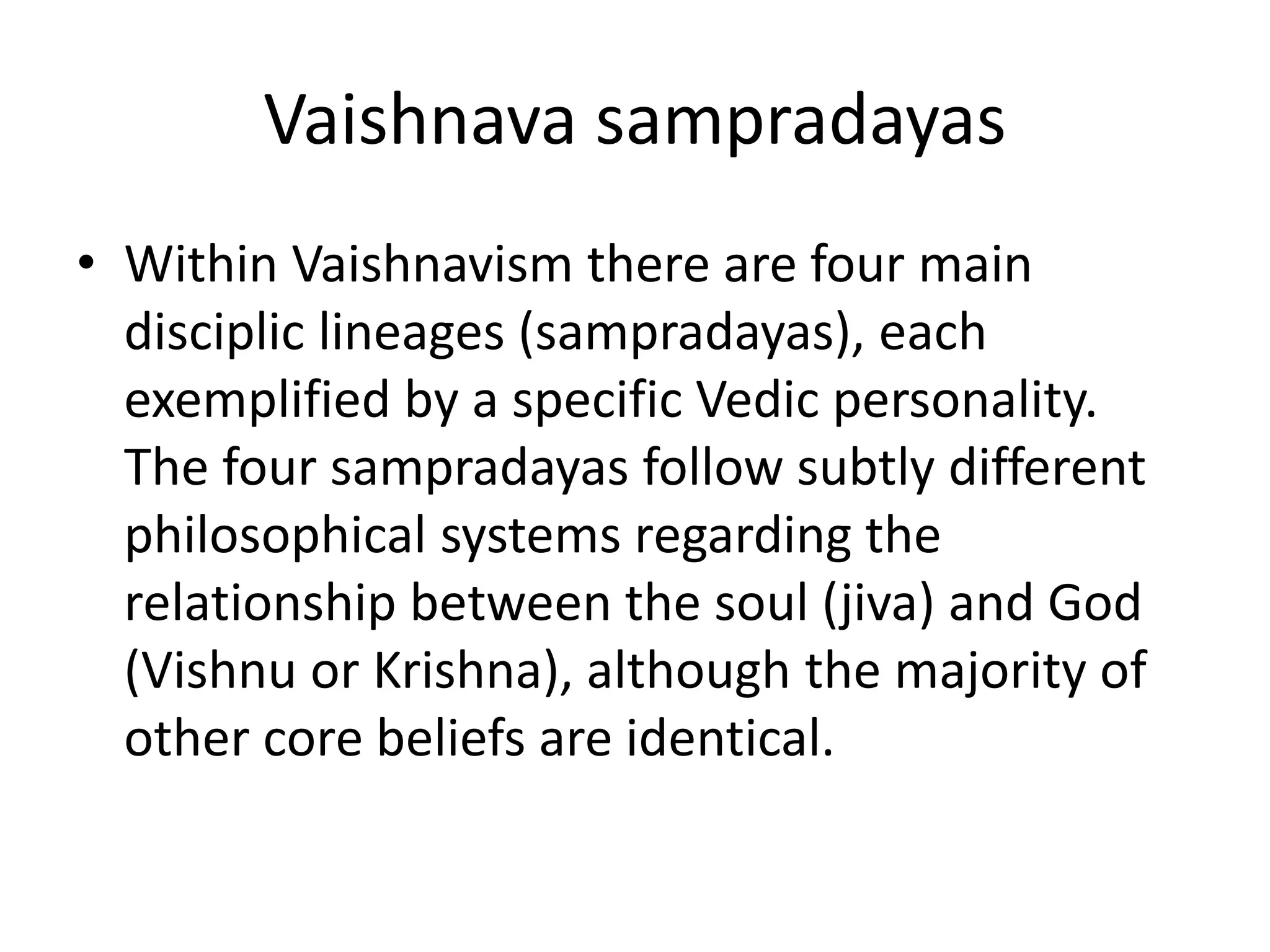 Vaishnava sampradayas

• Within Vaishnavism there are four main disciplic lineages (sampradayas), each exemplified by a specific Vedic personality. The four sampradayas follow subtly different philosophical systems regarding the relationship between the soul (jiva) and God (Vishnu or Krishna), although the majority of other core beliefs are identical.